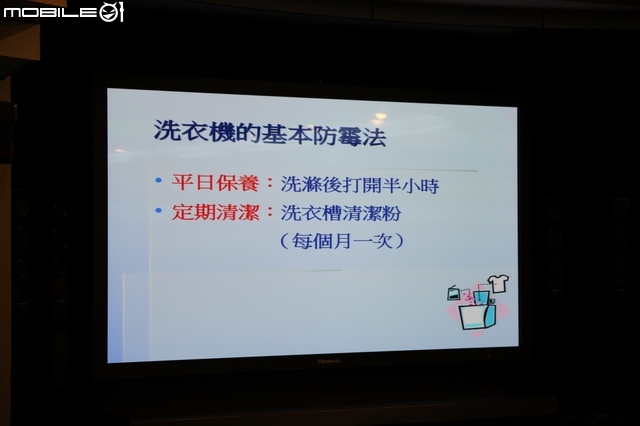 MOBILE01

洗衣機的基本防霉法

• 平日保養：洗滌後打開半小時

• 定期清潔：洗衣槽清潔粉

（每個月一次）

Panasonic